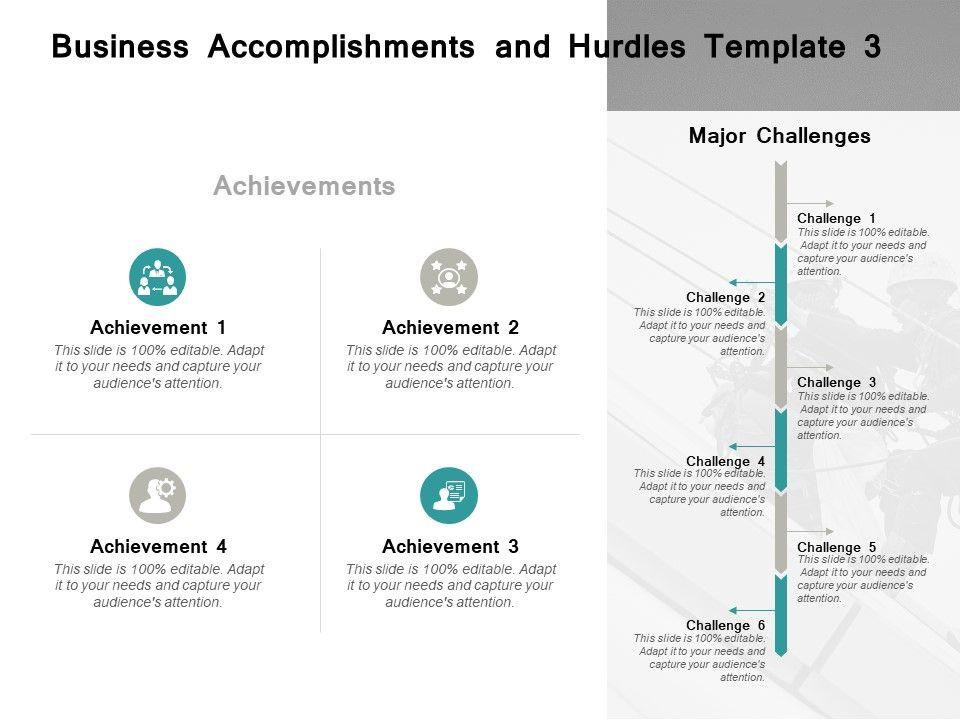 Business Accomplishments and Hurdles Template 3

Achievements

Achievement 1
This slide is 100% editable. Adapt it to your needs and capture your audience's attention.

Achievement 2
This slide is 100% editable. Adapt it to your needs and capture your audience's attention.

Achievement 4
This slide is 100% editable. Adapt it to your needs and capture your audience's attention.

Achievement 3
This slide is 100% editable. Adapt it to your needs and capture your audience's attention.

Major Challenges

Challenge 1
This slide is 100% editable. Adapt it to your needs and capture your audience's attention.

Challenge 2
This slide is 100% editable. Adapt it to your needs and capture your audience's attention.

Challenge 3
This slide is 100% editable. Adapt it to your needs and capture your audience's attention.

Challenge 4
This slide is 100% editable. Adapt it to your needs and capture your audience's attention.

Challenge 5
This slide is 100% editable. Adapt it to your needs and capture your audience's attention.

Challenge 6
This slide is 100% editable. Adapt it to your needs and capture your audience's attention.